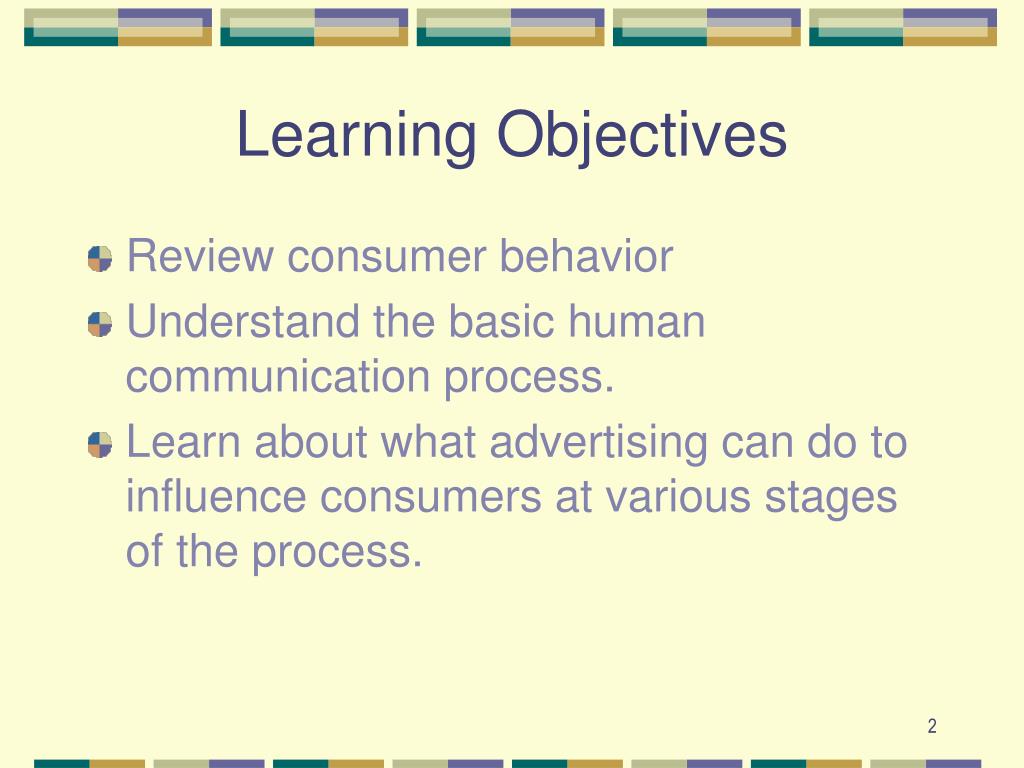 Learning Objectives

Review consumer behavior

Understand the basic human communication process.

Learn about what advertising can do to influence consumers at various stages of the process.

2